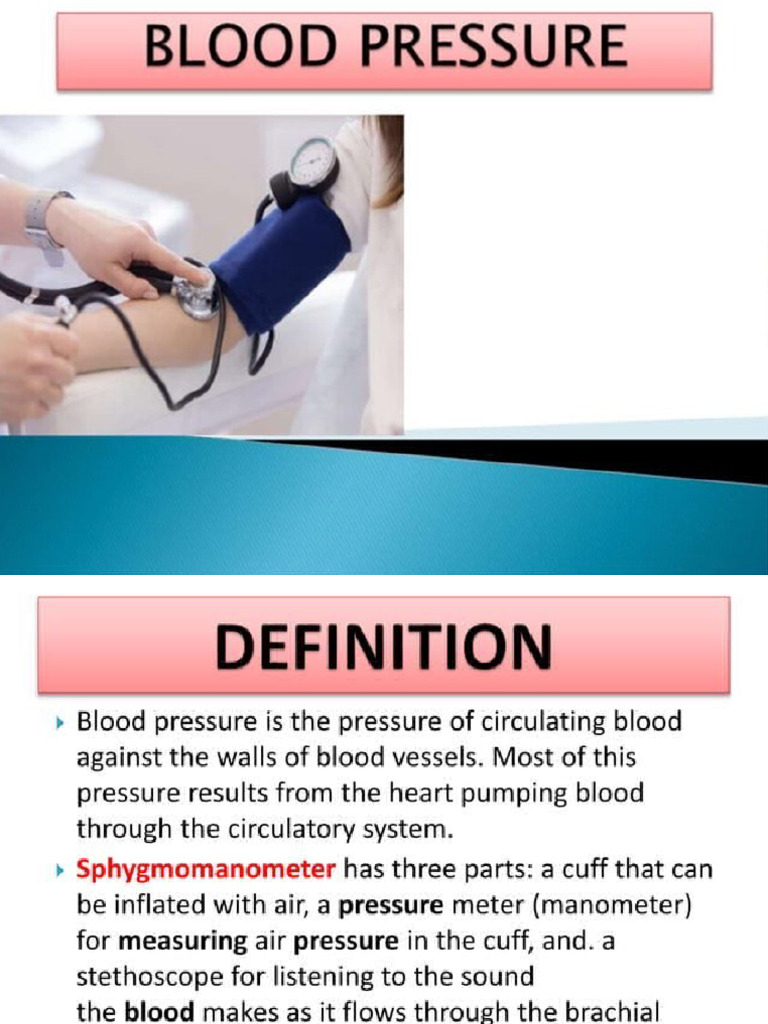 BLOOD PRESSURE

DEFINITION

Blood pressure is the pressure of circulating blood against the walls of blood vessels. Most of this pressure results from the heart pumping blood through the circulatory system.

Sphygmomanometer has three parts: a cuff that can be inflated with air, a pressure meter (manometer) for measuring air pressure in the cuff, and. a stethoscope for listening to the sound the blood makes as it flows through the brachial